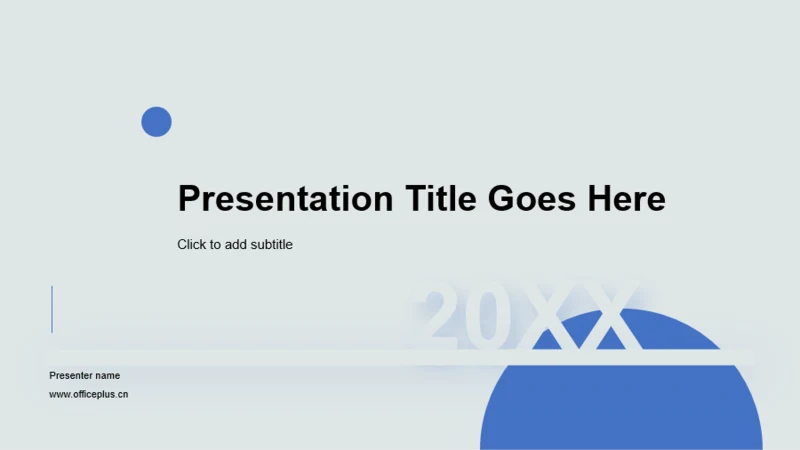 Presentation Title Goes Here

Click to add subtitle

20XX

Presenter name

www.officeplus.cn